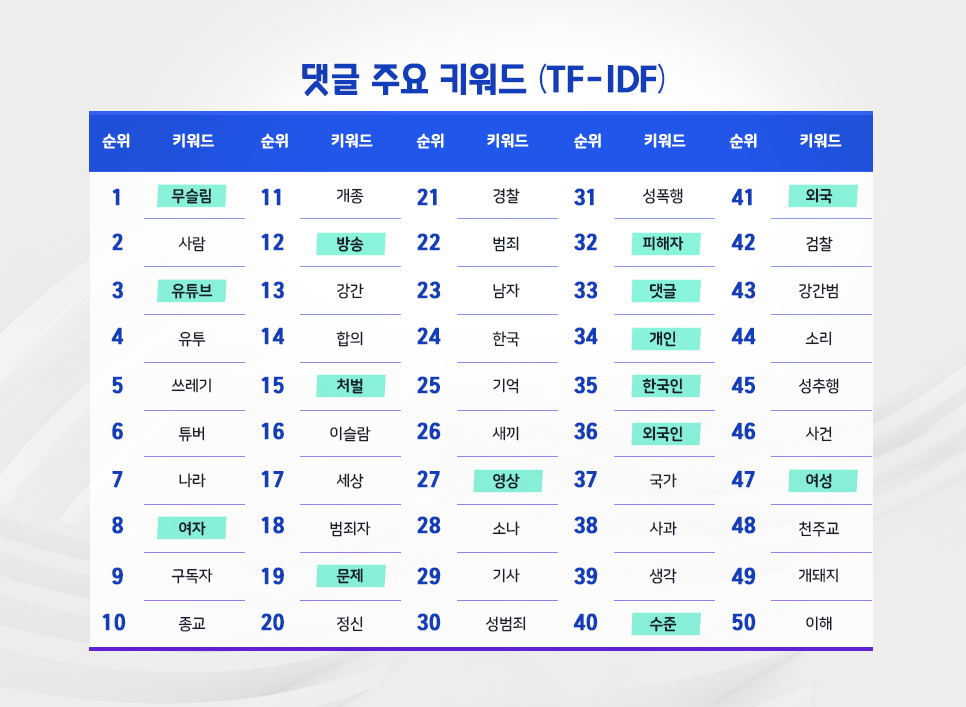 댓글 주요 키워드 (TF-IDF)

| 순위 | 키워드 | 순위 | 키워드 | 순위 | 키워드 | 순위 | 키워드 | 순위 | 키워드 |
|---|---|---|---|---|---|---|---|---|---|
| 1 | 무슬림 | 11 | 개종 | 21 | 경찰 | 31 | 성폭행 | 41 | 외국 |
| 2 | 사람 | 12 | 방송 | 22 | 범죄 | 32 | 피해자 | 42 | 검찰 |
| 3 | 유튜브 | 13 | 강간 | 23 | 남자 | 33 | 댓글 | 43 | 강간범 |
| 4 | 유투 | 14 | 합의 | 24 | 한국 | 34 | 개인 | 44 | 소리 |
| 5 | 쓰레기 | 15 | 처벌 | 25 | 기억 | 35 | 한국인 | 45 | 성추행 |
| 6 | 튜버 | 16 | 이슬람 | 26 | 새끼 | 36 | 외국인 | 46 | 사건 |
| 7 | 나라 | 17 | 세상 | 27 | 영상 | 37 | 국가 | 47 | 여성 |
| 8 | 여자 | 18 | 범죄자 | 28 | 소나 | 38 | 사과 | 48 | 천주교 |
| 9 | 구독자 | 19 | 문제 | 29 | 기사 | 39 | 생각 | 49 | 개돼지 |
| 10 | 종교 | 20 | 정신 | 30 | 성범죄 | 40 | 수준 | 50 | 이해 |